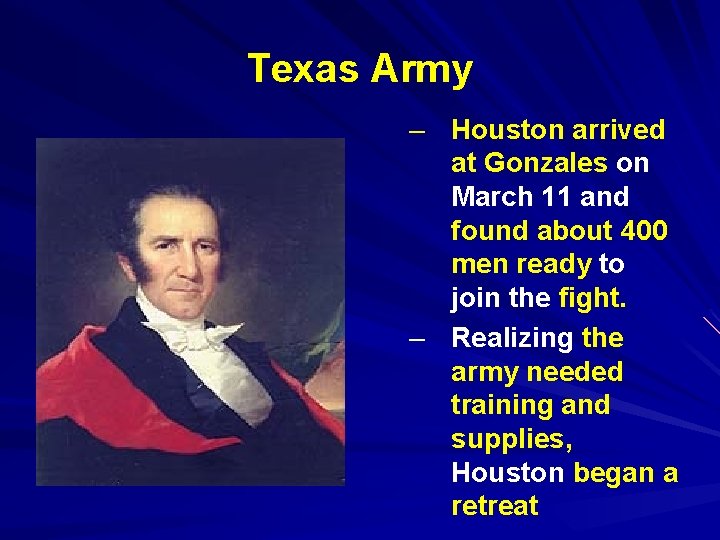 Texas Army

– Houston arrived at Gonzales on March 11 and found about 400 men ready to join the fight.

– Realizing the army needed training and supplies, Houston began a retreat